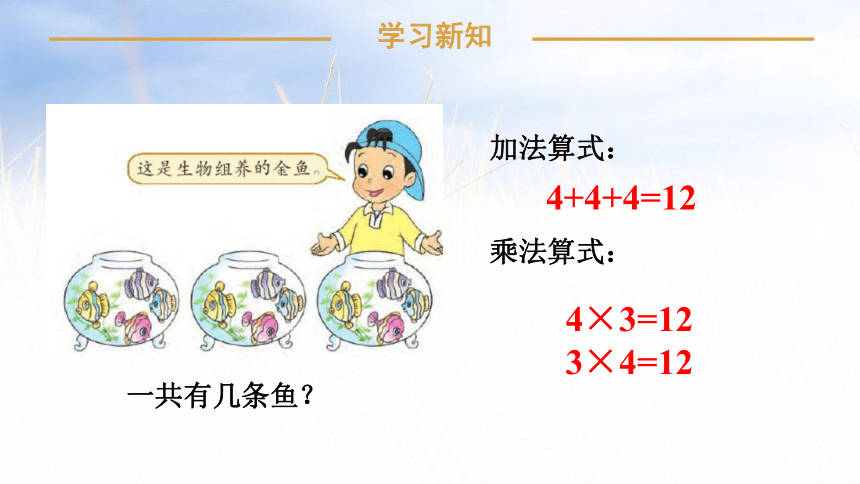 学习新知

这是生物组养的金鱼。

一共有几条鱼？

加法算式：

$4+4+4=12$

乘法算式：

$4\times3=12$

$3\times4=12$